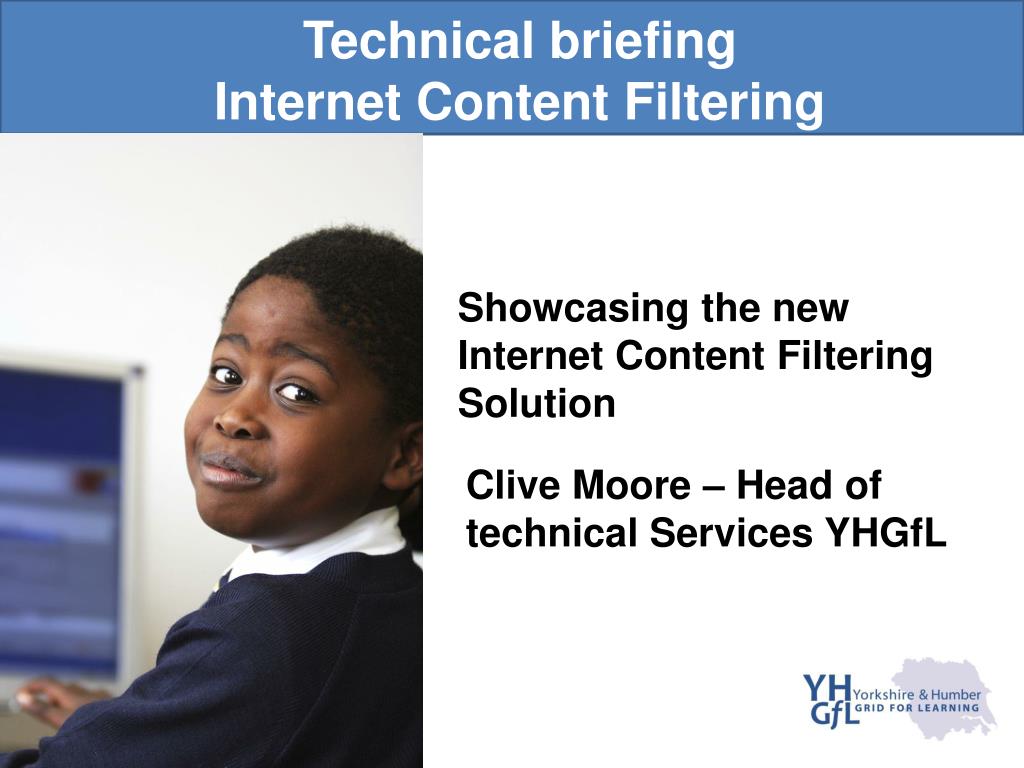 Technical briefing
Internet Content Filtering

Showcasing the new Internet Content Filtering Solution

Clive Moore – Head of technical Services YHGfL

YH GfL Yorkshire & Humber GRID FOR LEARNING